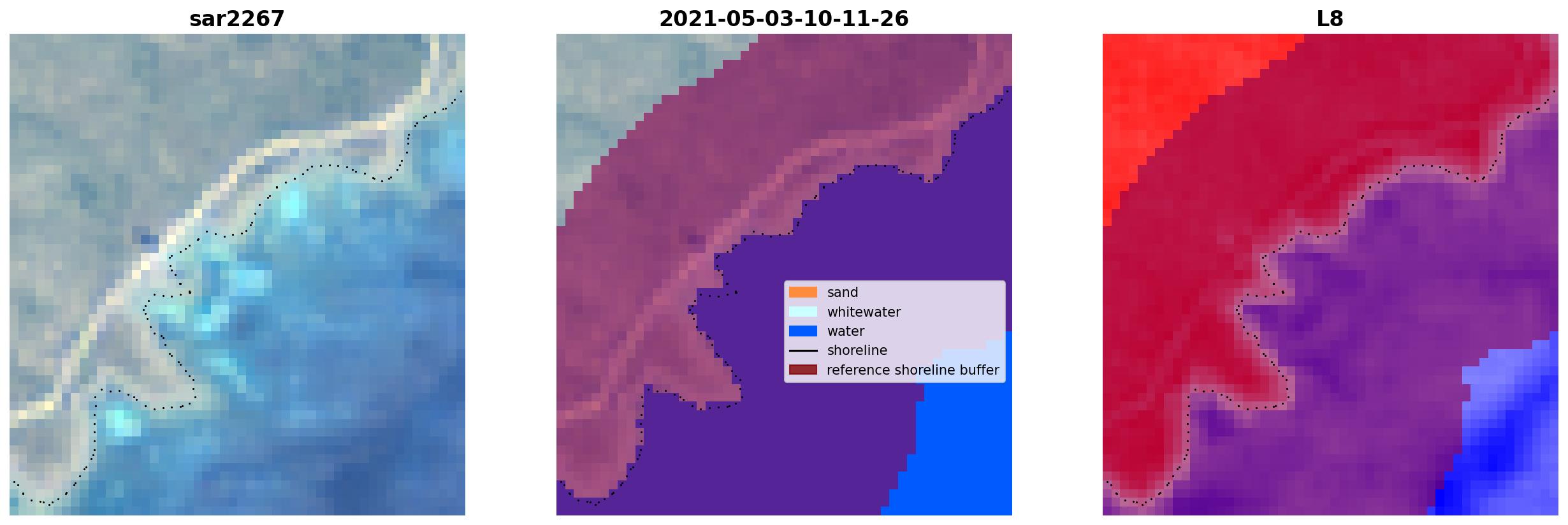 sar2267

2021-05-03-10-11-26

sand
whitewater
water
shoreline
reference shoreline buffer

L8